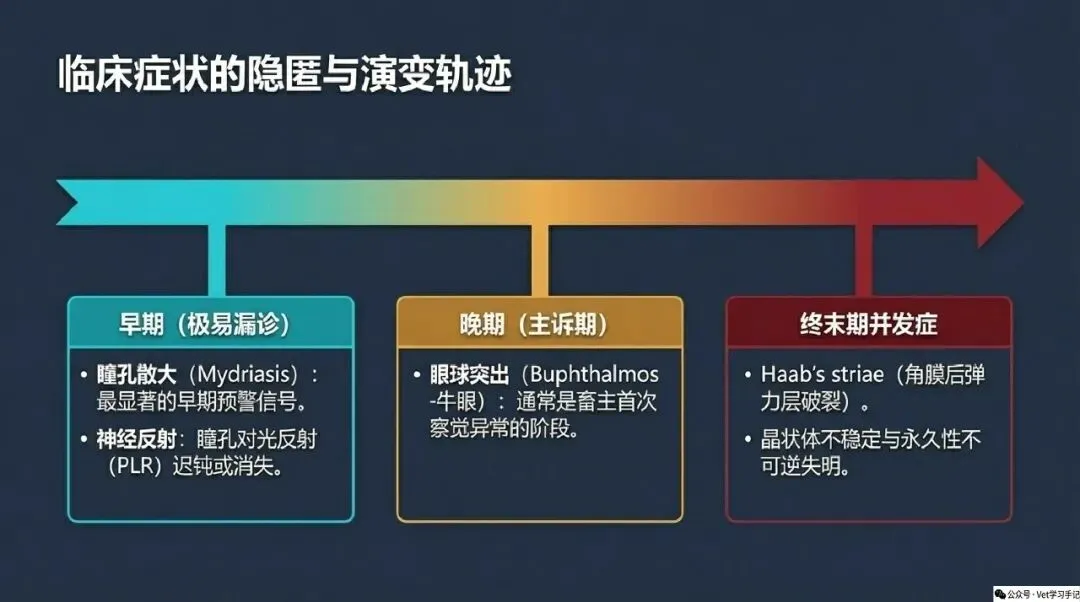 临床症状的隐匿与演变轨迹

早期（极易漏诊）

• 瞳孔散大（Mydriasis）：最显著的早期预警信号。

• 神经反射：瞳孔对光反射（PLR）迟钝或消失。

晚期（主诉期）

• 眼球突出（Buphthalmos-牛眼）：通常是畜主首次察觉异常的阶段。

终末期并发症

• Haab's striae（角膜后弹力层破裂）。

• 晶状体不稳定与永久性不可逆失明。

公众号·Vet学习手记